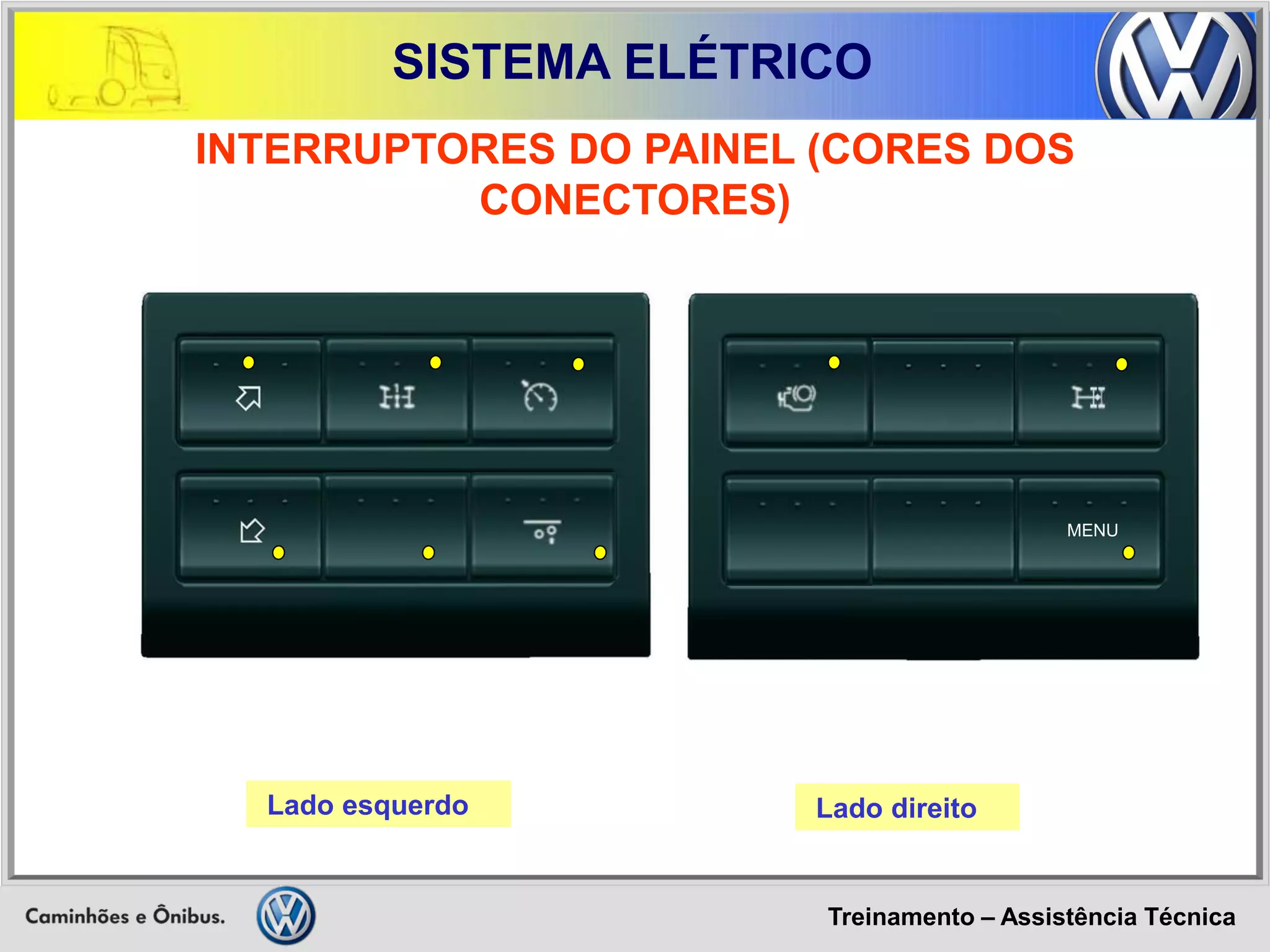 SISTEMA ELÉTRICO

INTERRUPTORES DO PAINEL (CORES DOS CONECTORES)

MENU

Lado esquerdo

Lado direito

Caminhões e Ônibus.

Treinamento – Assistência Técnica